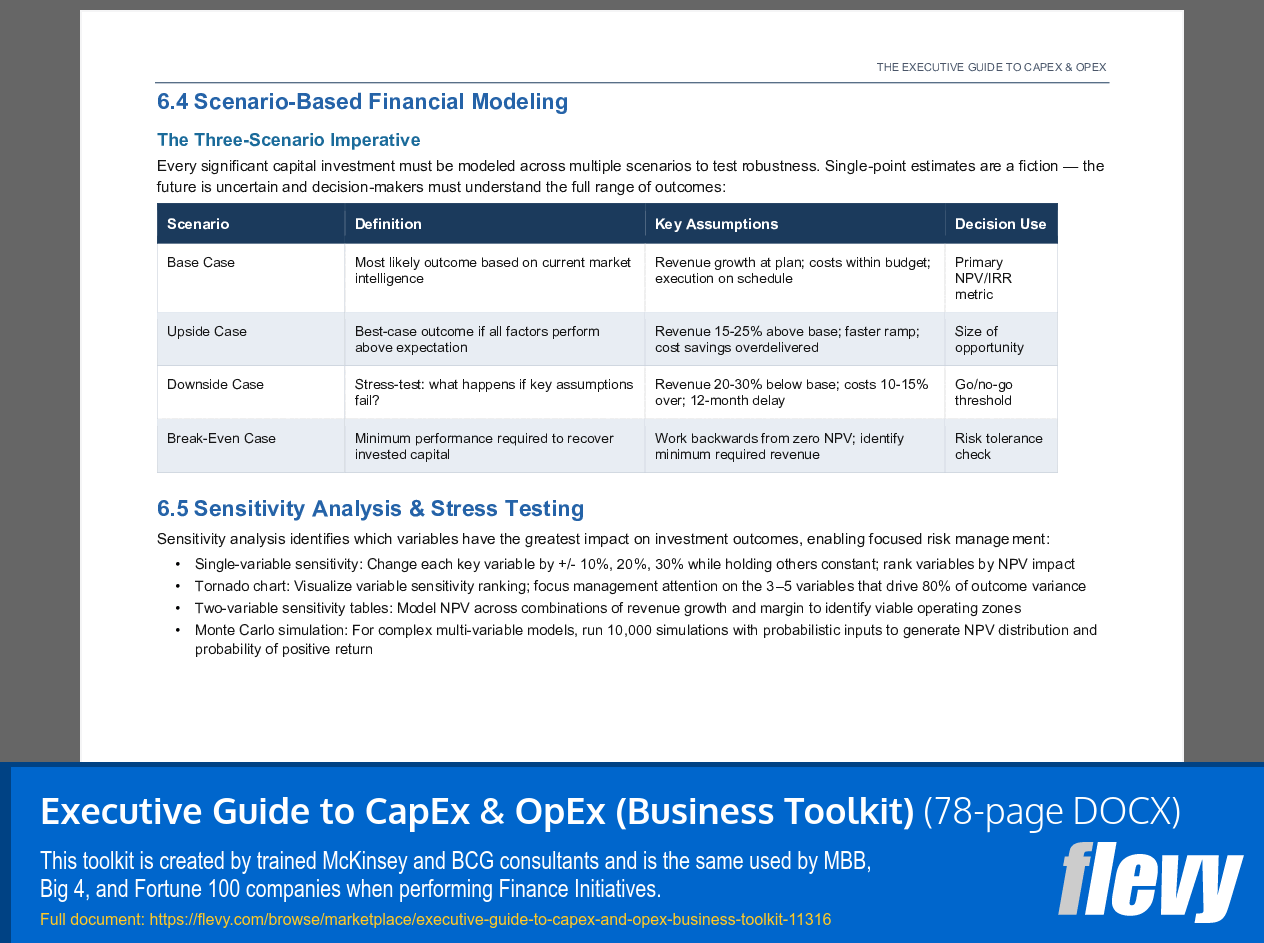 THE EXECUTIVE GUIDE TO CAPEX & OPEX

6.4 Scenario-Based Financial Modeling

The Three-Scenario Imperative

Every significant capital investment must be modeled across multiple scenarios to test robustness. Single-point estimates are a fiction — the future is uncertain and decision-makers must understand the full range of outcomes:

| Scenario | Definition | Key Assumptions | Decision Use |
|---|---|---|---|
| Base Case | Most likely outcome based on current market intelligence | Revenue growth at plan; costs within budget; execution on schedule | Primary NPV/IRR metric |
| Upside Case | Best-case outcome if all factors perform above expectation | Revenue 15-25% above base; faster ramp; cost savings overdelivered | Size of opportunity |
| Downside Case | Stress-test: what happens if key assumptions fail? | Revenue 20-30% below base; costs 10-15% over; 12-month delay | Go/no-go threshold |
| Break-Even Case | Minimum performance required to recover invested capital | Work backwards from zero NPV; identify minimum required revenue | Risk tolerance check |

6.5 Sensitivity Analysis & Stress Testing

Sensitivity analysis identifies which variables have the greatest impact on investment outcomes, enabling focused risk management:

• Single-variable sensitivity: Change each key variable by +/- 10%, 20%, 30% while holding others constant; rank variables by NPV impact
• Tornado chart: Visualize variable sensitivity ranking; focus management attention on the 3–5 variables that drive 80% of outcome variance
• Two-variable sensitivity tables: Model NPV across combinations of revenue growth and margin to identify viable operating zones
• Monte Carlo simulation: For complex multi-variable models, run 10,000 simulations with probabilistic inputs to generate NPV distribution and probability of positive return

Executive Guide to CapEx & OpEx (Business Toolkit) (78-page DOCX)

This toolkit is created by trained McKinsey and BCG consultants and is the same used by MBB, Big 4, and Fortune 100 companies when performing Finance Initiatives.

Full document: https://flevy.com/browse/marketplace/executive-guide-to-capex-and-opex-business-toolkit-11316

flevy